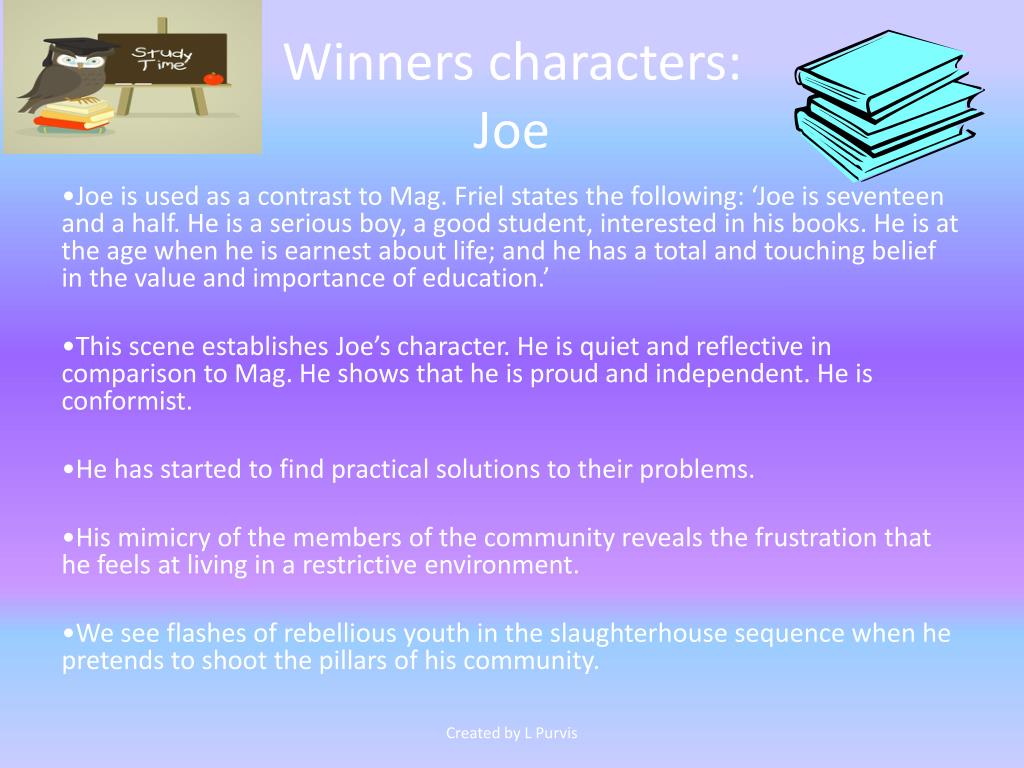 Study Time

Winners characters: Joe

•Joe is used as a contrast to Mag. Friel states the following: ‘Joe is seventeen and a half. He is a serious boy, a good student, interested in his books. He is at the age when he is earnest about life; and he has a total and touching belief in the value and importance of education.’

•This scene establishes Joe’s character. He is quiet and reflective in comparison to Mag. He shows that he is proud and independent. He is conformist.

•He has started to find practical solutions to their problems.

•His mimicry of the members of the community reveals the frustration that he feels at living in a restrictive environment.

•We see flashes of rebellious youth in the slaughterhouse sequence when he pretends to shoot the pillars of his community.

Created by L Purvis